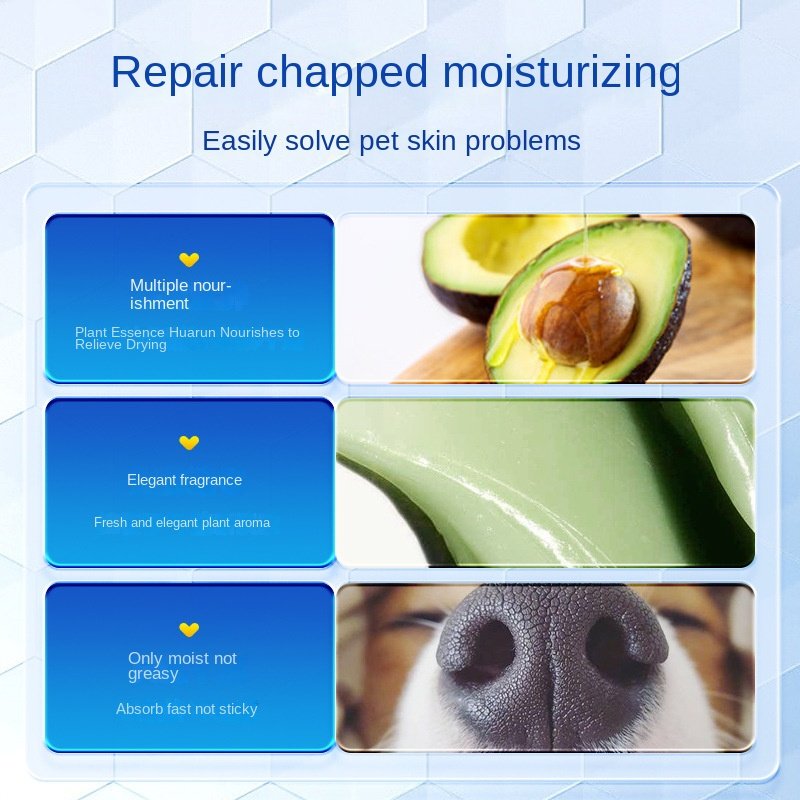 Repair chapped moisturizing

Easily solve pet skin problems

Multiple nourishment

Plant Essence Huarun Nourishes to Relieve Drying

Elegant fragrance

Fresh and elegant plant aroma

Only moist not greasy

Absorb fast not sticky